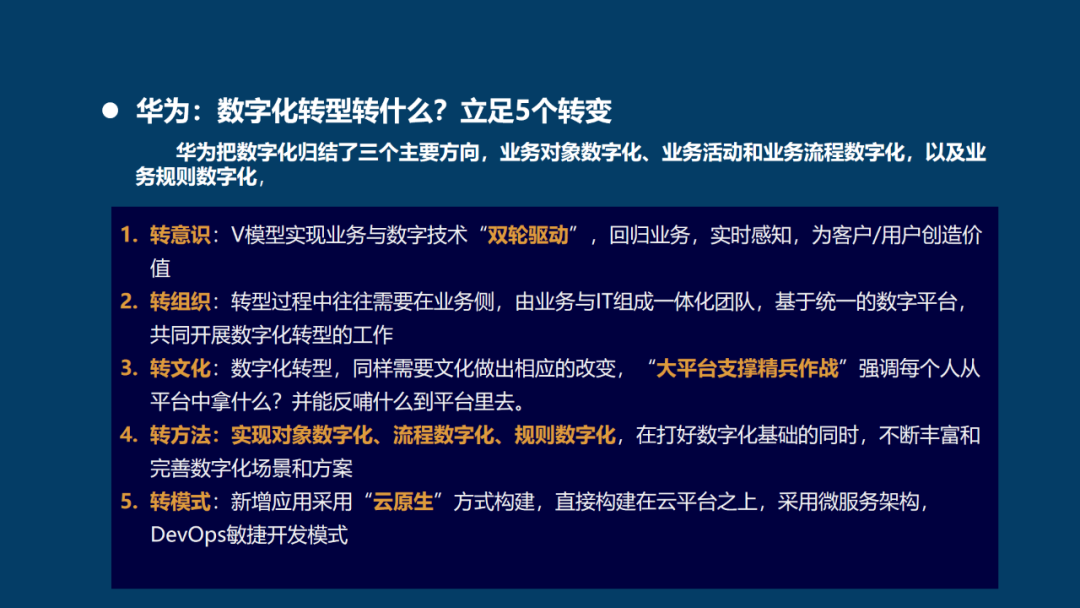 华为：数字化转型转什么？立足5个转变

华为把数字化归结了三个主要方向，业务对象数字化、业务活动和业务流程数字化，以及业务规则数字化，

1. 转意识：V模型实现业务与数字技术“双轮驱动”，回归业务，实时感知，为客户/用户创造价值
2. 转组织：转型过程中往往需要在业务侧，由业务与IT组成一体化团队，基于统一的数字平台，共同开展数字化转型的工作
3. 转文化：数字化转型，同样需要文化做出相应的改变，“大平台支撑精兵作战”强调每个人从平台中拿什么？并能反哺什么到平台里去。
4. 转方法：实现对象数字化、流程数字化、规则数字化，在打好数字化基础的同时，不断丰富和完善数字化场景和方案
5. 转模式：新增应用采用“云原生”方式构建，直接构建在云平台之上，采用微服务架构，DevOps敏捷开发模式